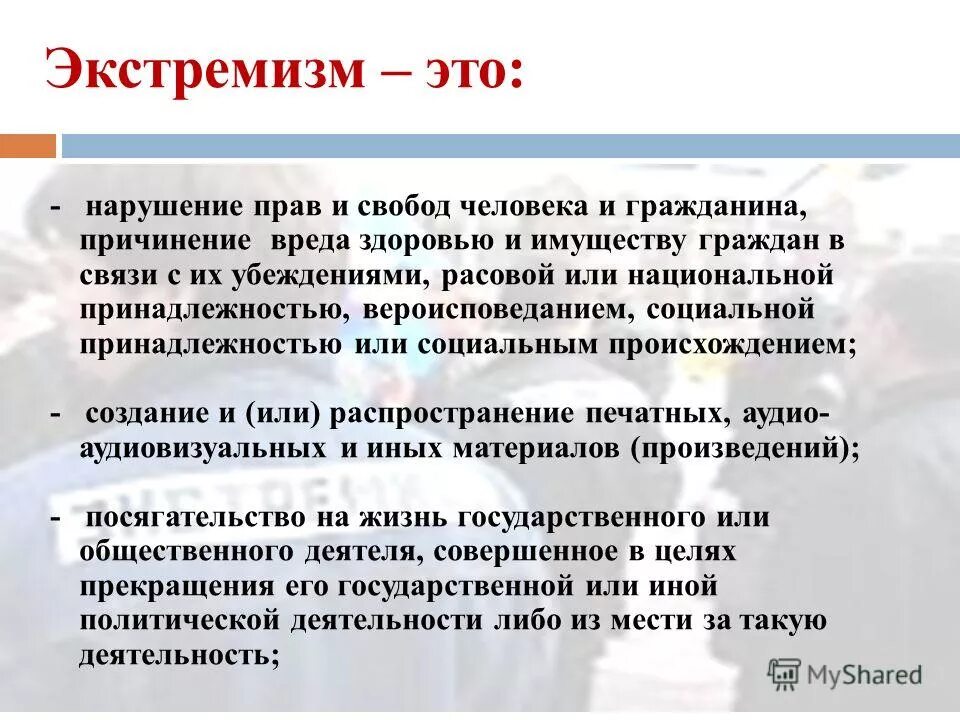 Экстремизм – это:

- нарушение прав и свобод человека и гражданина, причинение вреда здоровью и имуществу граждан в связи с их убеждениями, расовой или национальной принадлежностью, вероисповеданием, социальной принадлежностью или социальным происхождением;

- создание и (или) распространение печатных, аудио- аудиовизуальных и иных материалов (произведений);

- посягательство на жизнь государственного или общественного деятеля, совершенное в целях прекращения его государственной или иной политической деятельности либо из мести за такую деятельность;

MyShared